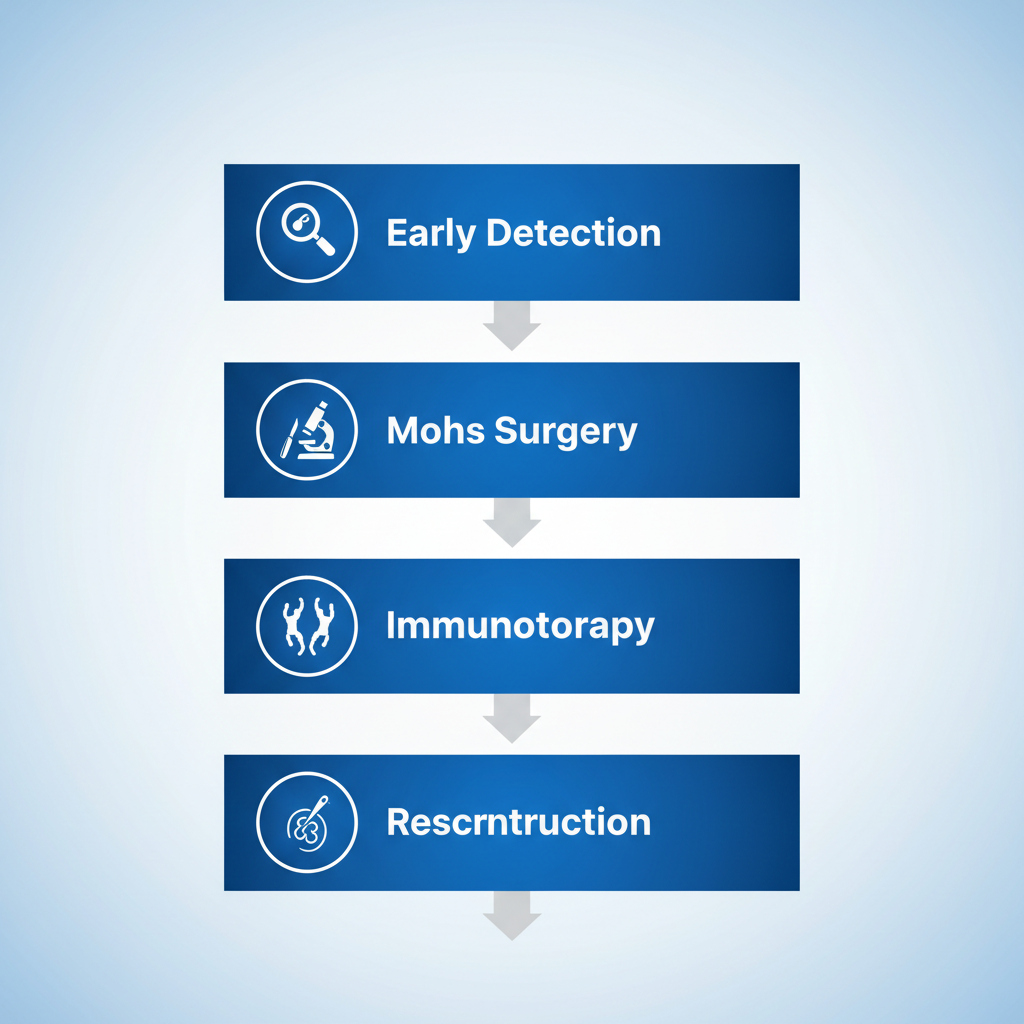 Early Detection

Mohs Surgery

Immunotorapy

Rescrntruction